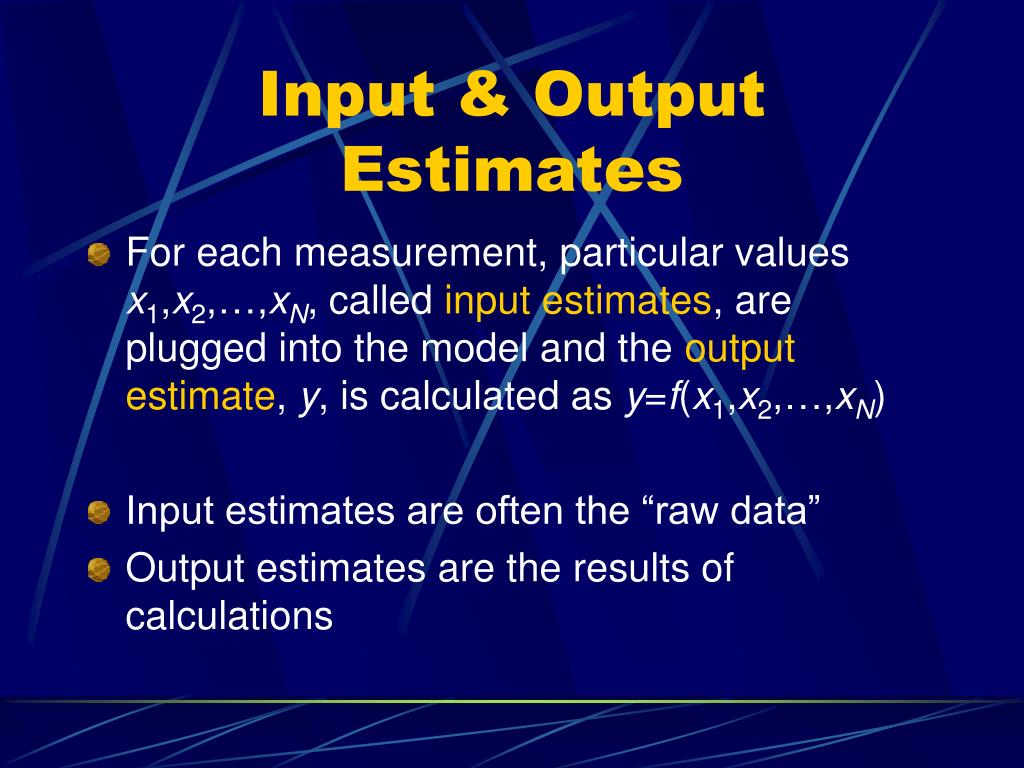 Input & Output Estimates

For each measurement, particular values $x_1,x_2,\ldots,x_N$, called input estimates, are plugged into the model and the output estimate, $y$, is calculated as $y=f(x_1,x_2,\ldots,x_N)$

Input estimates are often the “raw data”

Output estimates are the results of calculations